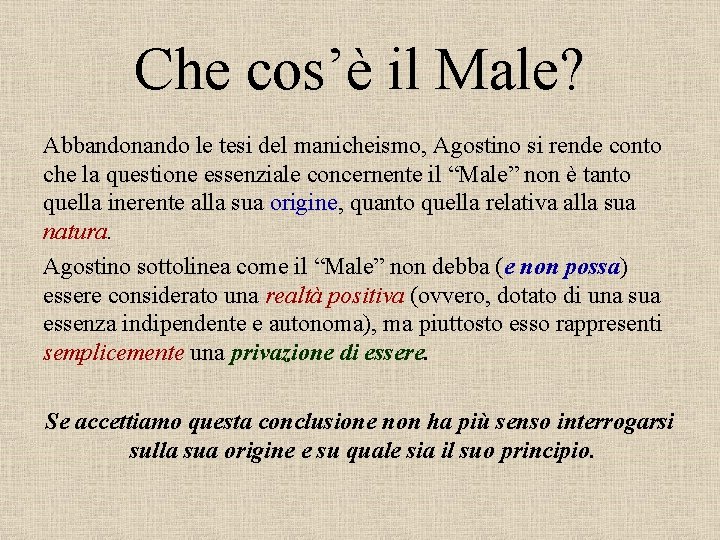 Che cos’è il Male?

Abbandonando le tesi del manicheismo, Agostino si rende conto che la questione essenziale concernente il “Male” non è tanto quella inerente alla sua origine, quanto quella relativa alla sua natura.

Agostino sottolinea come il “Male” non debba (e non possa) essere considerato una realtà positiva (ovvero, dotato di una sua essenza indipendente e autonoma), ma piuttosto esso rappresenti semplicemente una privazione di essere.

Se accettiamo questa conclusione non ha più senso interrogarsi sulla sua origine e su quale sia il suo principio.